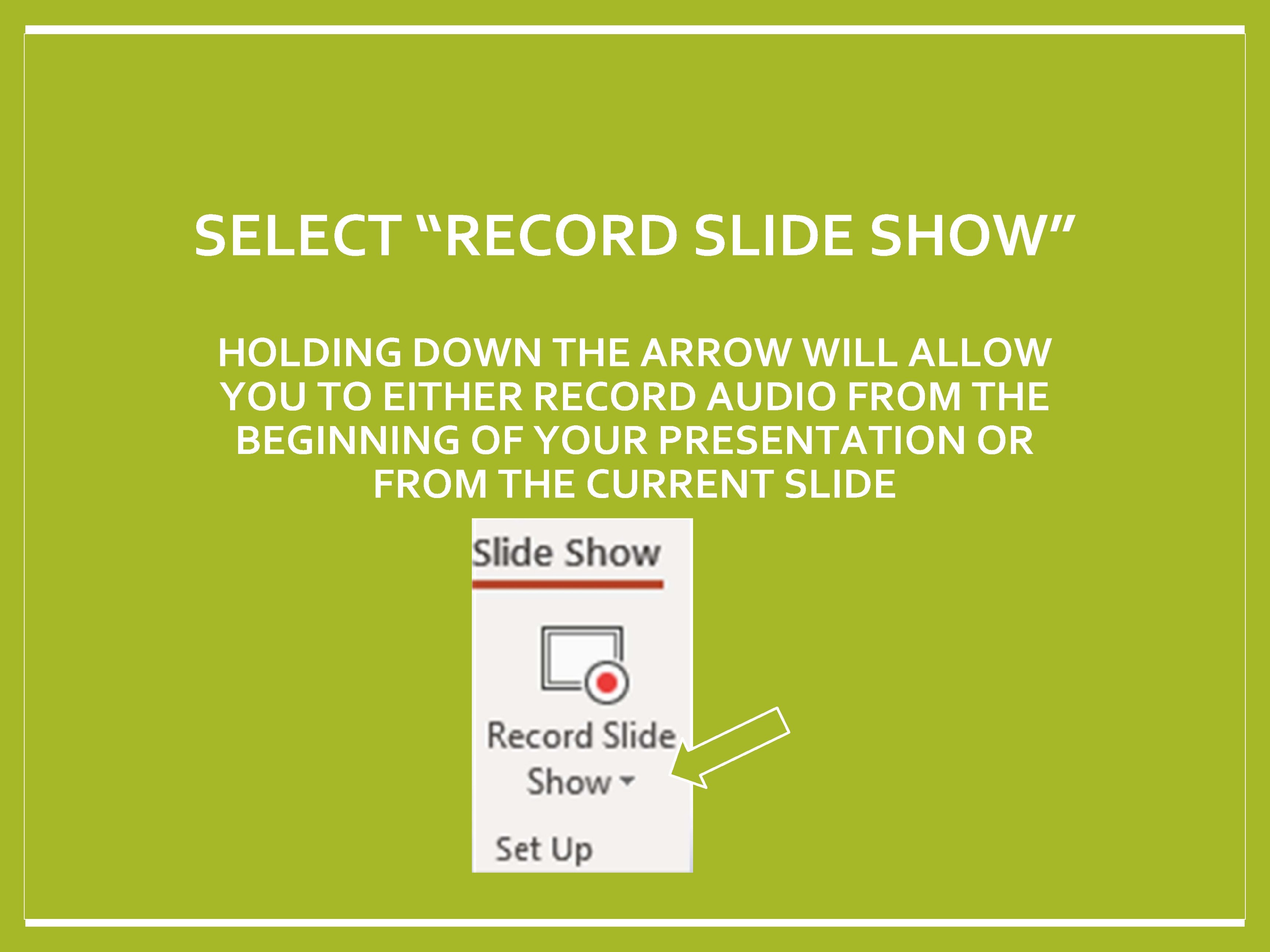 SELECT “RECORD SLIDE SHOW”

HOLDING DOWN THE ARROW WILL ALLOW YOU TO EITHER RECORD AUDIO FROM THE BEGINNING OF YOUR PRESENTATION OR FROM THE CURRENT SLIDE

Slide Show

Record Slide Show

Set Up